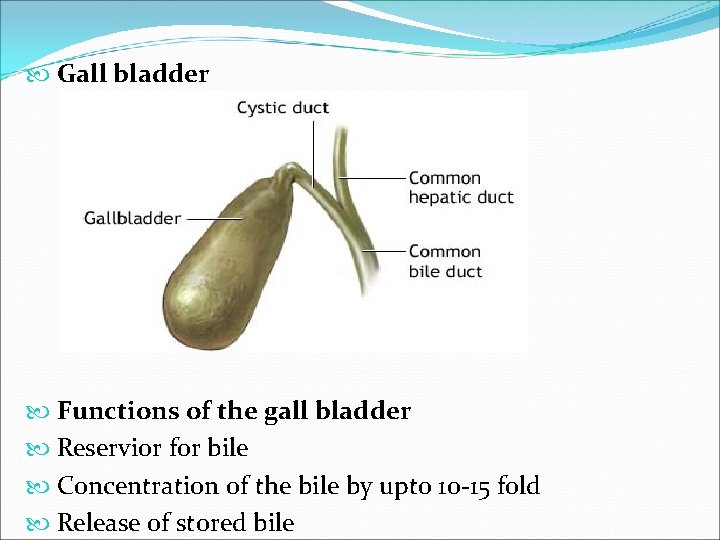 Gall bladder

Cystic duct
Common hepatic duct
Gallbladder
Common bile duct

Functions of the gall bladder
Reservior for bile
Concentration of the bile by upto 10-15 fold
Release of stored bile